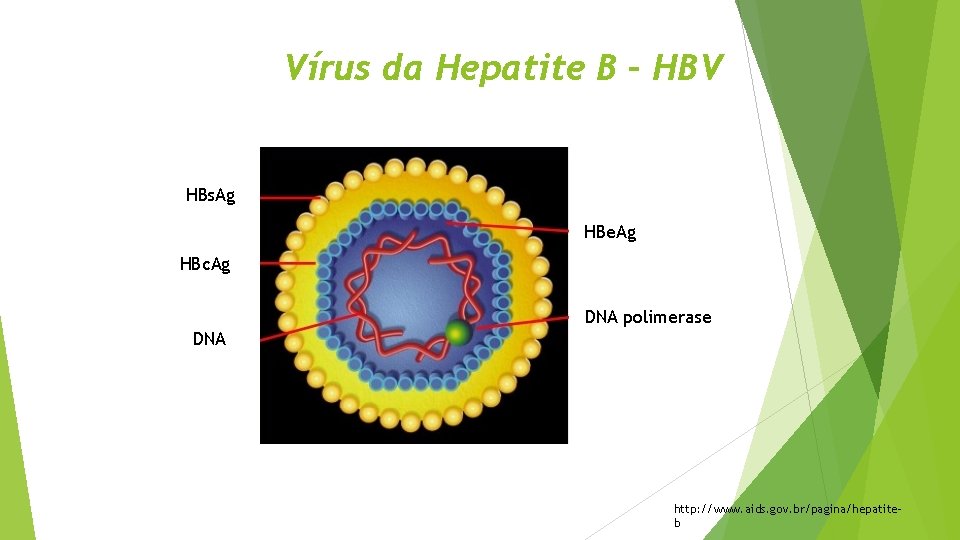 Vírus da Hepatite B - HBV

HBsAg

HBcAg

DNA

HBeAg

DNA polimerase

http://www.aids.gov.br/pagina/hepatite-b